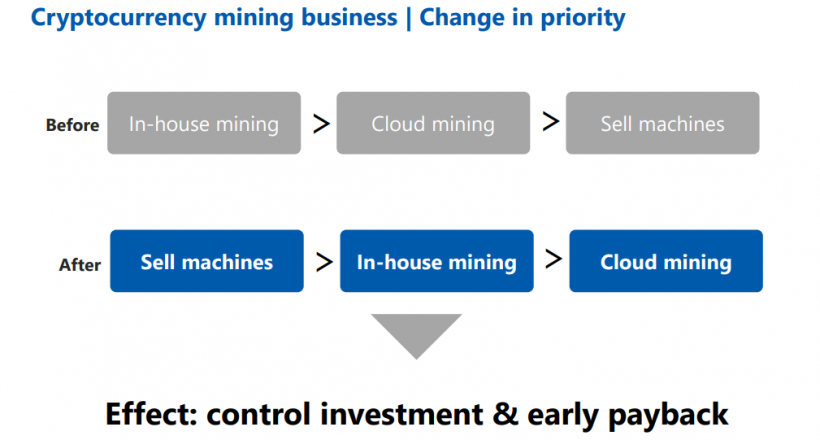 Cryptocurrency mining business | Change in priority

Before In-house mining > Cloud mining > Sell machines

After Sell machines > In-house mining > Cloud mining

Effect: control investment & early payback